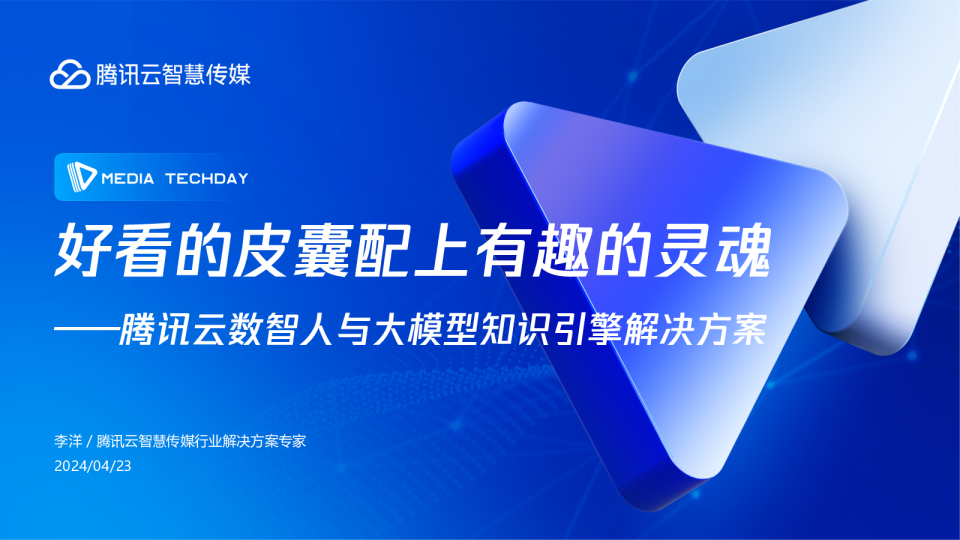 腾讯云智慧传媒

MEDIA TECHDAY

好看的皮囊配上有趣的灵魂

——腾讯云数智人与大模型知识引擎解决方案

李洋 / 腾讯云智慧传媒行业解决方案专家
2024/04/23